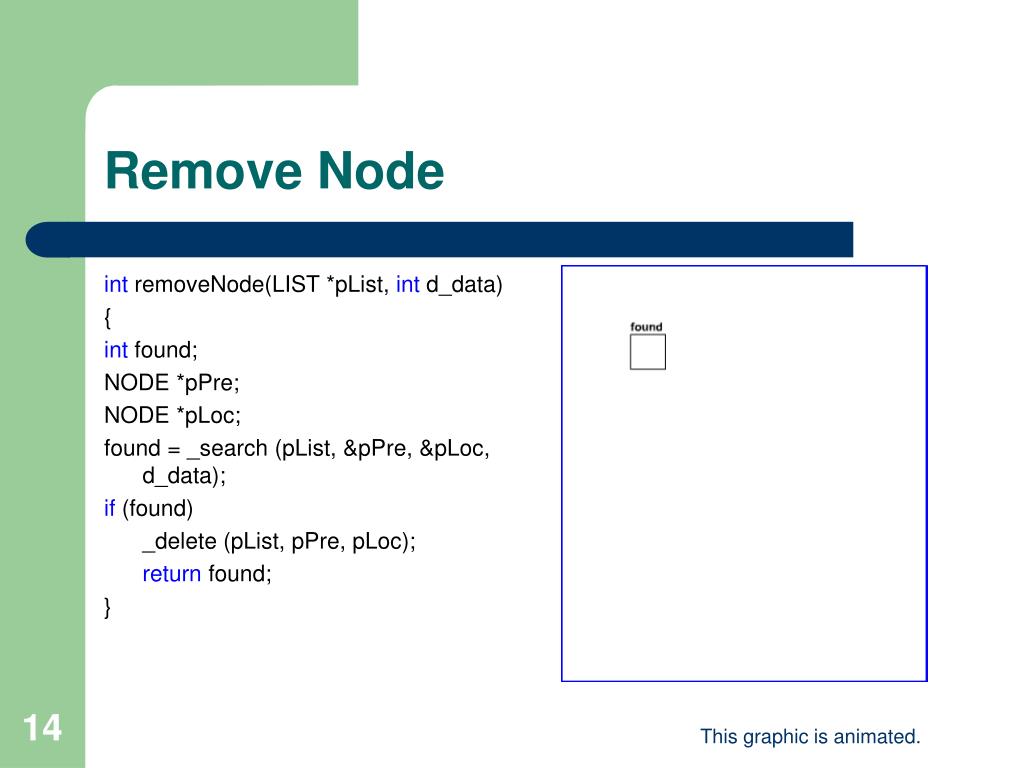 Remove Node

int removeNode(LIST *pList, int d_data)
{
int found;
NODE *pPre;
NODE *pLoc;
found = _search (pList, &pPre, &pLoc, d_data);
if (found)
_delete (pList, pPre, pLoc);
return found;
}

found

14

This graphic is animated.